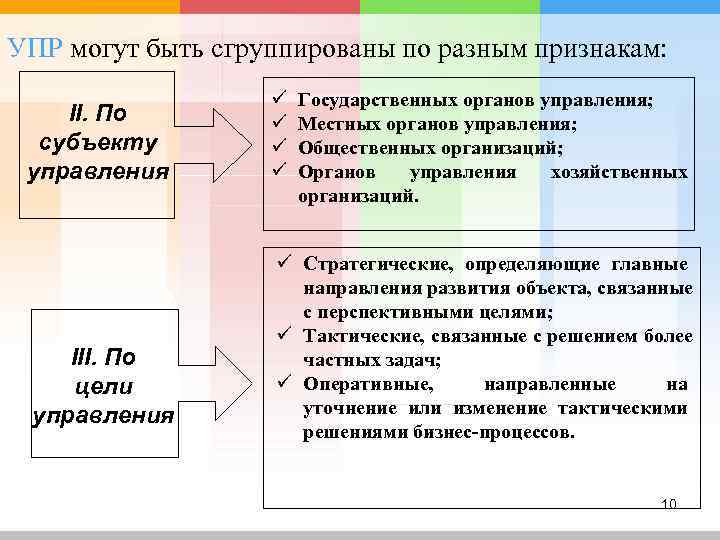 УПР могут быть сгруппированы по разным признакам:

II. По субъекту управления

✓ Государственных органов управления;
✓ Местных органов управления;
✓ Общественных организаций;
✓ Органов управления хозяйственных организаций.

III. По цели управления

✓ Стратегические, определяющие главные направления развития объекта, связанные с перспективными целями;
✓ Тактические, связанные с решением более частных задач;
✓ Оперативные, направленные на уточнение или изменение тактическими решениями бизнес-процессов.

10